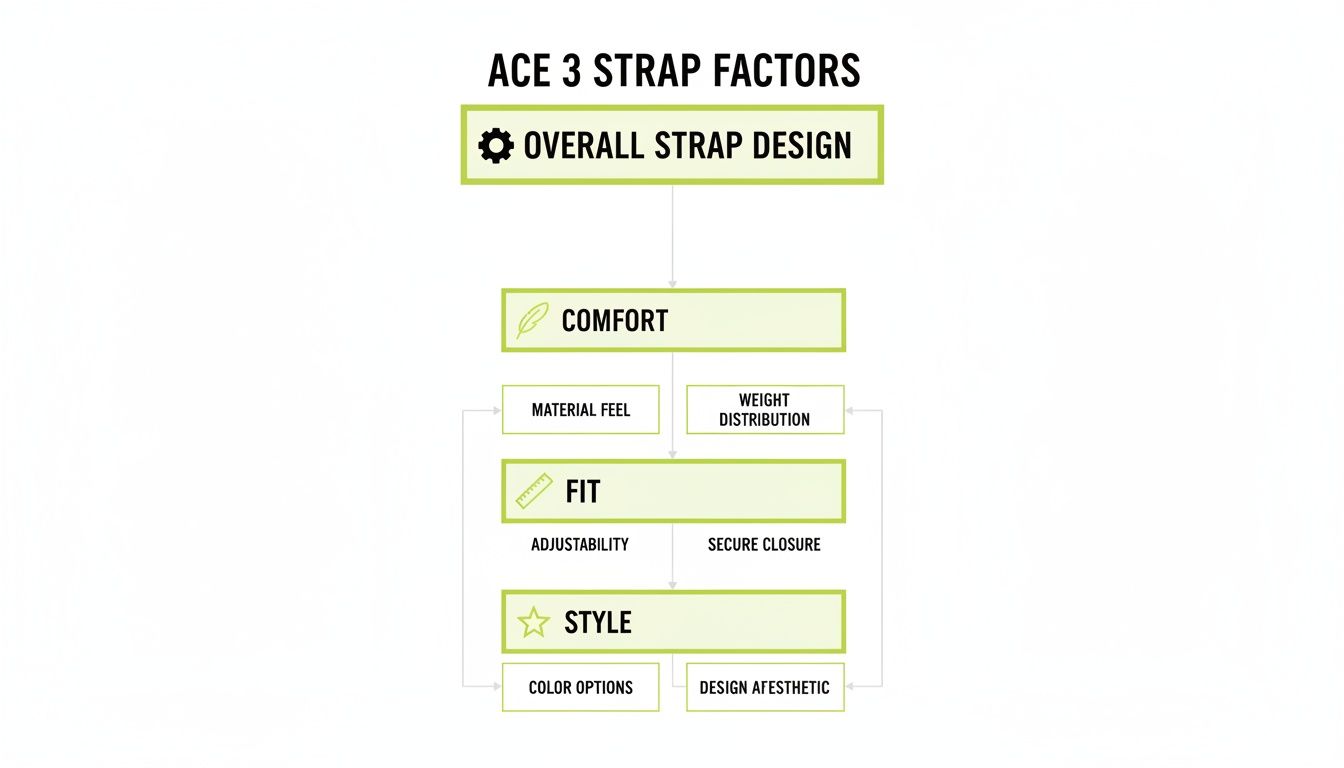 ACE 3 STRAP FACTORS

OVERALL STRAP DESIGN

COMFORT

MATERIAL FEEL

WEIGHT DISTRIBUTION

FIT

ADJUSTABILITY

SECURE CLOSURE

STYLE

COLOR OPTIONS

DESIGN AFESTHETIC